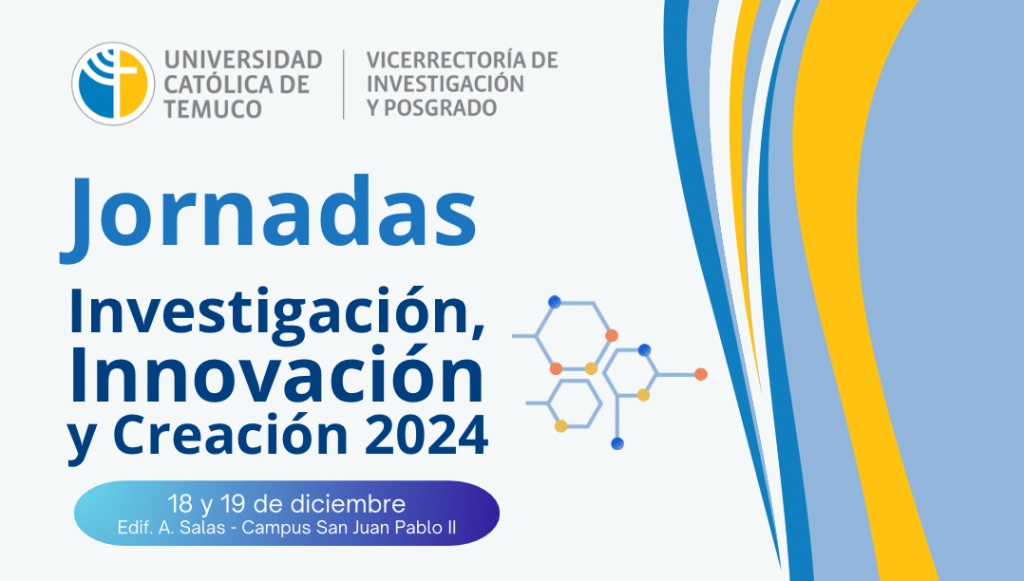 UNIVERSIDAD CATÓLICA DE TEMUCO

VICERRECTORÍA DE INVESTIGACIÓN Y POSGRADO

Jornadas

Investigación, Innovación y Creación 2024

18 y 19 de diciembre
Edif. A. Salas - Campus San Juan Pablo II